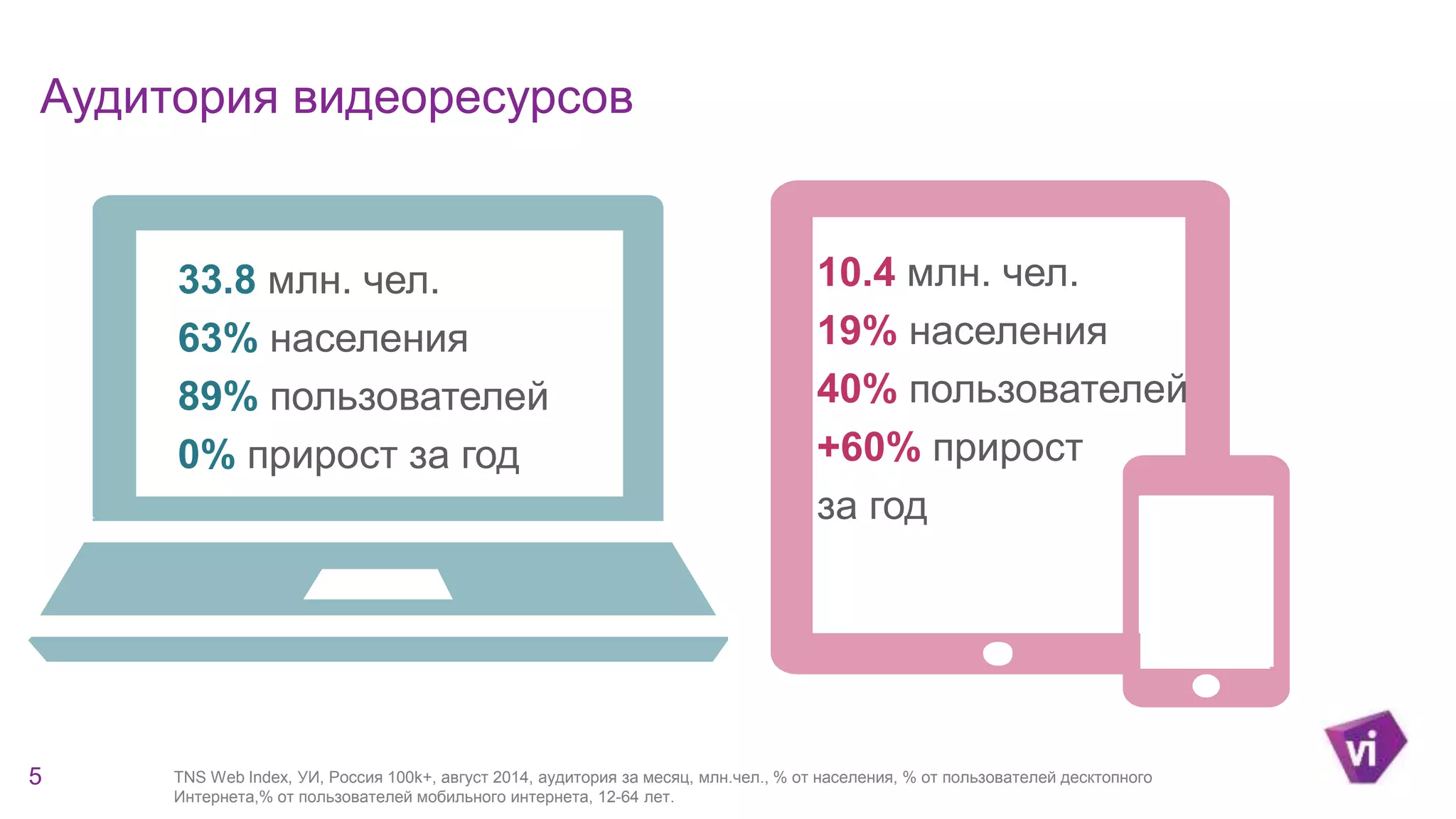 Аудитория видеоресурсов

33.8 млн. чел.
63% населения
89% пользователей
0% прирост за год

10.4 млн. чел.
19% населения
40% пользователей
+60% прирост за год

vi

5

TNS Web Index, УИ, Россия 100k+, август 2014, аудитория за месяц, млн.чел., % от населения, % от пользователей десктопного Интернета,% от пользователей мобильного интернета, 12-64 лет.